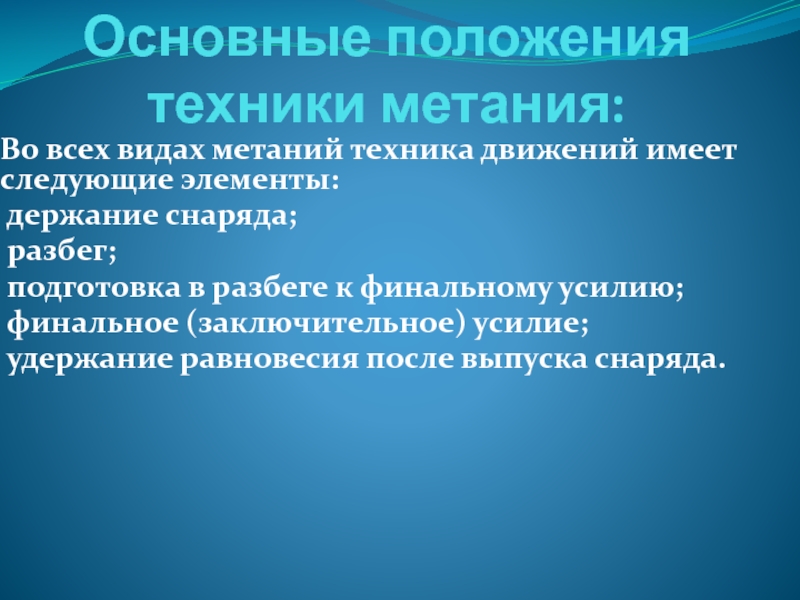 Основные положения техники метания:

Во всех видах метаний техника движений имеет следующие элементы:

держание снаряда;

разбег;

подготовка в разбеге к финальному усилию;

финальное (заключительное) усилие;

удержание равновесия после выпуска снаряда.